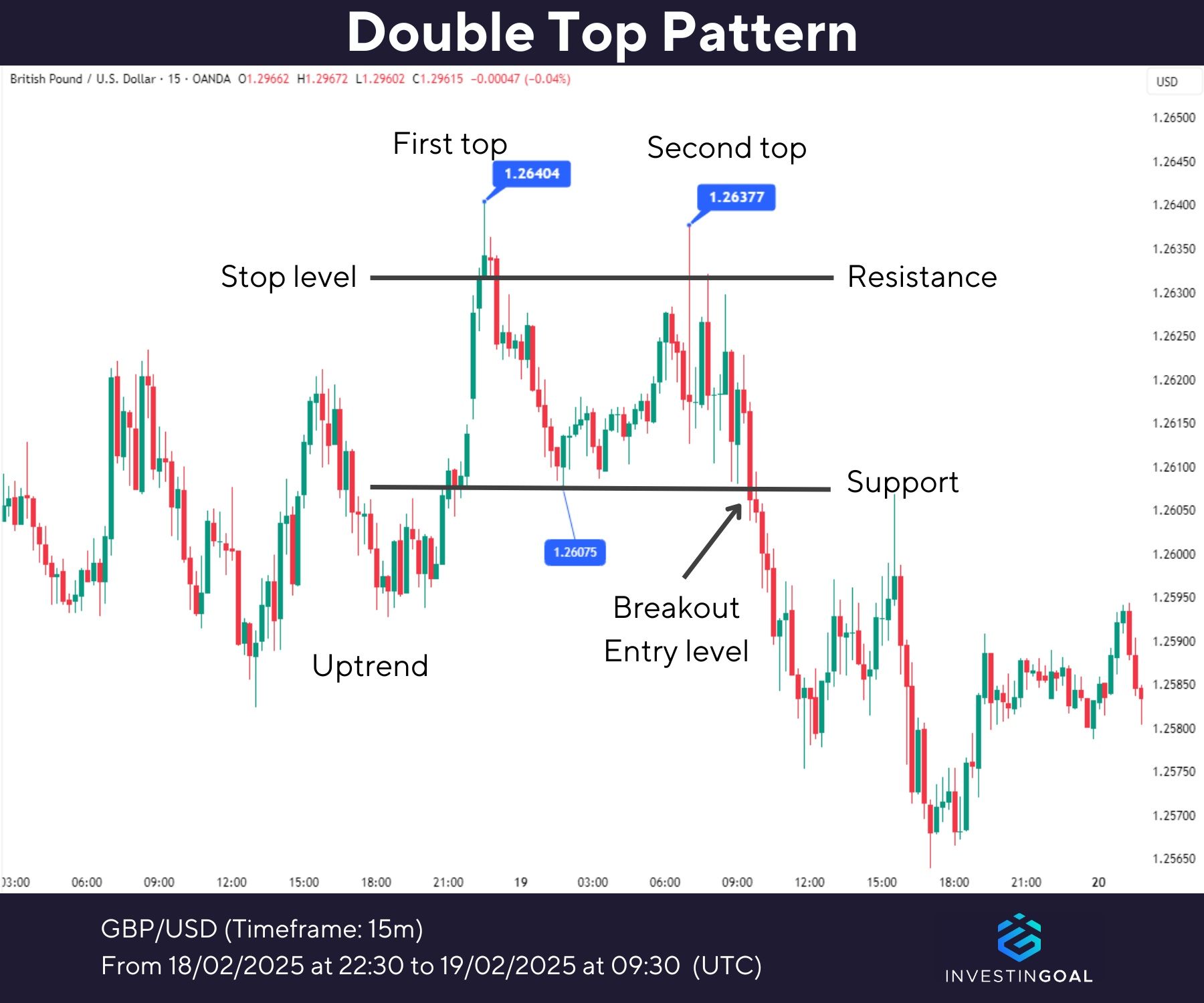 Double Top Pattern

British Pound / U.S. Dollar · 15 · OANDA O1.29662 H1.29672 L1.29602 C1.29615 −0.00047 (−0.04%)

USD

First top
1.26404
Second top
1.26377
Stop level
Resistance
Support
1.26075
Breakout
Entry level
Uptrend

1.26500
1.26450
1.26400
1.26350
1.26300
1.26250
1.26200
1.26150
1.26100
1.26050
1.26000
1.25950
1.25900
1.25850
1.25800
1.25750
1.25700
1.25650

03:00 06:00 09:00 12:00 15:00 18:00 21:00 19 03:00 06:00 09:00 12:00 15:00 18:00 21:00 20

GBP/USD (Timeframe: 15m)
From 18/02/2025 at 22:30 to 19/02/2025 at 09:30 (UTC)

INVESTINGOAL